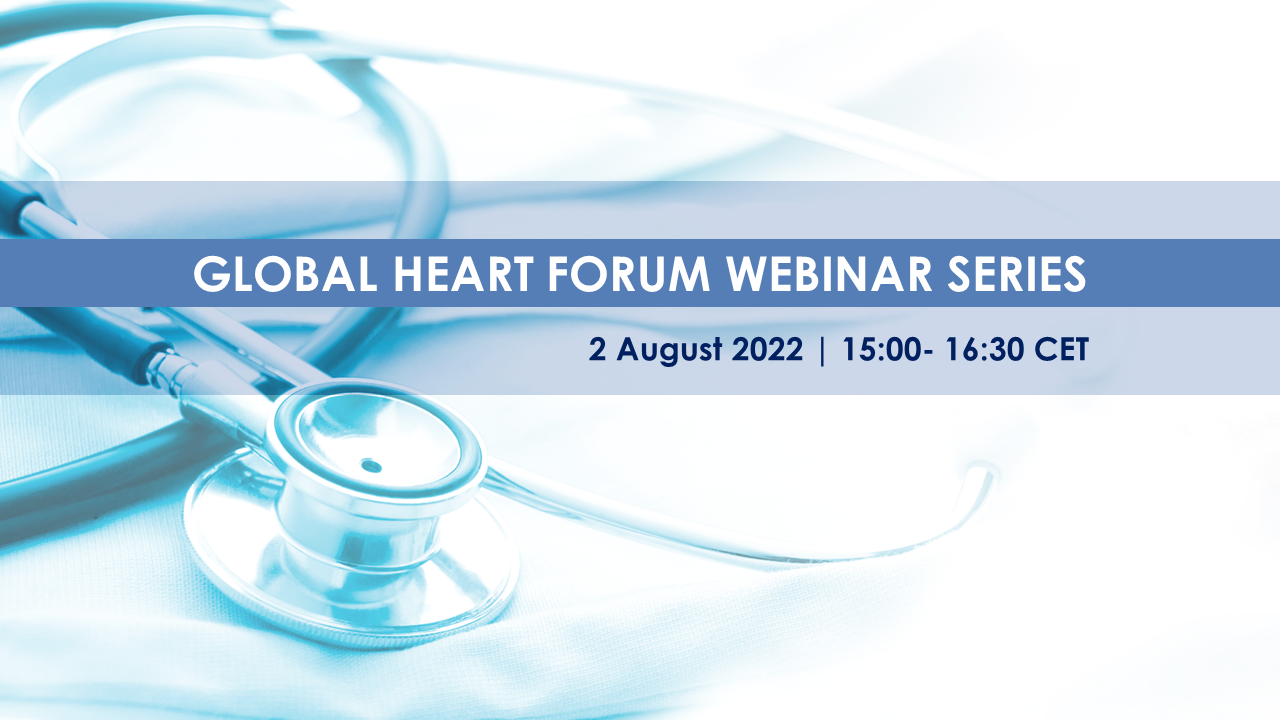 GLOBAL HEART FORUM WEBINAR SERIES

2 August 2022 | 15:00- 16:30 CET